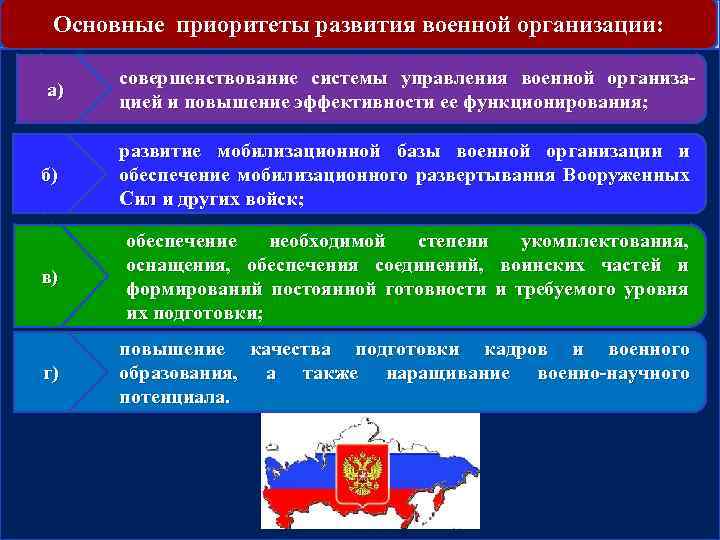 Основные приоритеты развития военной организации:

а) совершенствование системы управления военной организацией и повышение эффективности ее функционирования;

б) развитие мобилизационной базы военной организации и обеспечение мобилизационного развертывания Вооруженных Сил и других войск;

в) обеспечение необходимой степени укомплектования, оснащения, обеспечения соединений, воинских частей и формирований постоянной готовности и требуемого уровня их подготовки;

г) повышение качества подготовки кадров и военного образования, а также наращивание военно-научного потенциала.